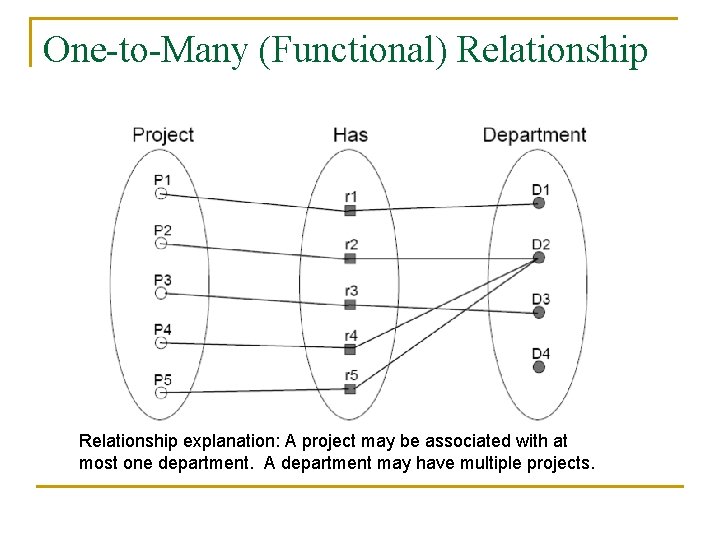 One-to-Many (Functional) Relationship

Project

Has

Department

P1

P2

P3

P4

P5

r1

r2

r3

r4

r5

D1

D2

D3

D4

Relationship explanation: A project may be associated with at most one department. A department may have multiple projects.